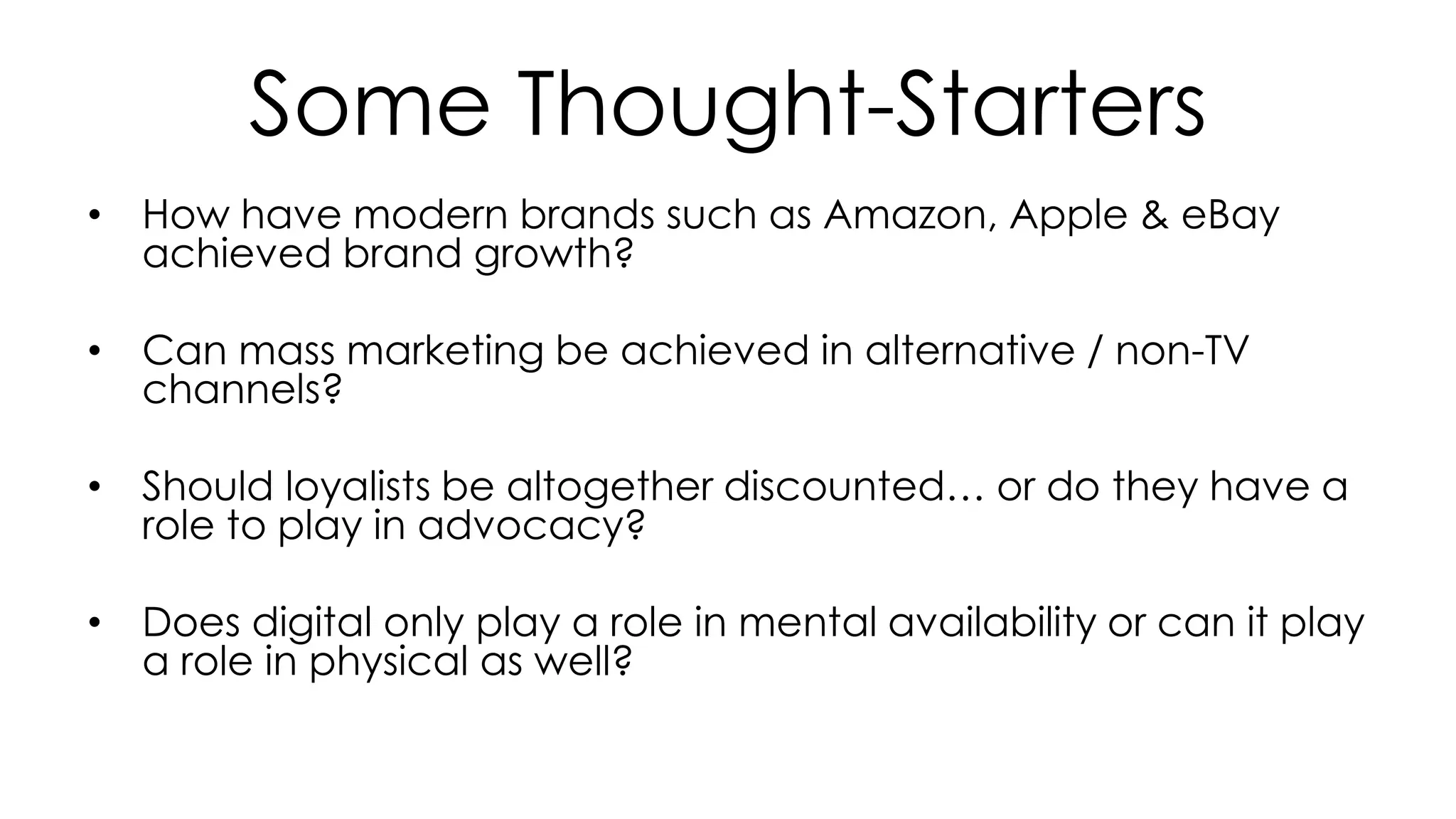 Some Thought-Starters

• How have modern brands such as Amazon, Apple & eBay achieved brand growth?

• Can mass marketing be achieved in alternative / non-TV channels?

• Should loyalists be altogether discounted… or do they have a role to play in advocacy?

• Does digital only play a role in mental availability or can it play a role in physical as well?